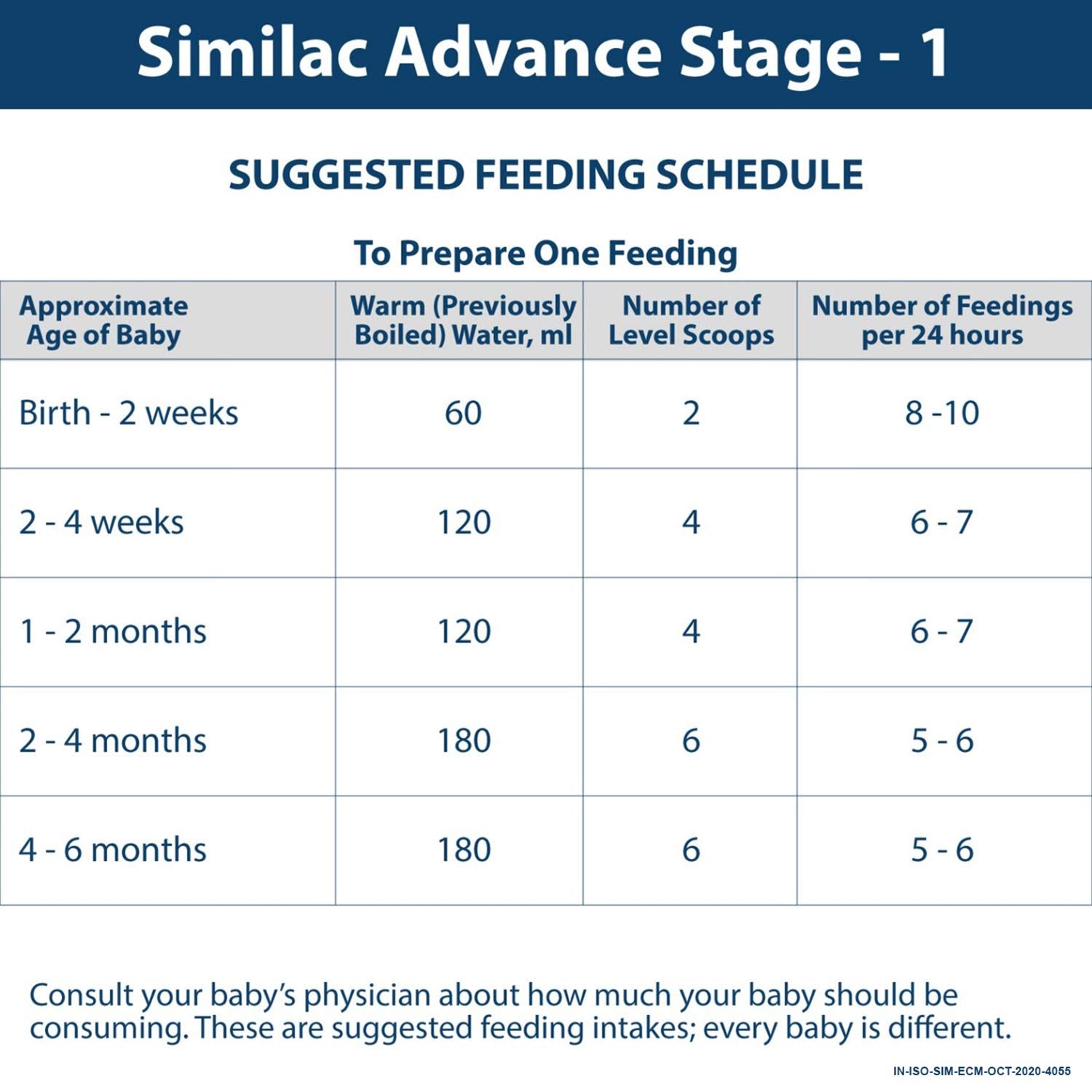 Similac Advance Stage - 1

SUGGESTED FEEDING SCHEDULE

To Prepare One Feeding

| Approximate Age of Baby | Warm (Previously Boiled) Water, ml | Number of Level Scoops | Number of Feedings per 24 hours |
|---|---|---|---|
| Birth - 2 weeks | 60 | 2 | 8 -10 |
| 2 - 4 weeks | 120 | 4 | 6 - 7 |
| 1 - 2 months | 120 | 4 | 6 - 7 |
| 2 - 4 months | 180 | 6 | 5 - 6 |
| 4 - 6 months | 180 | 6 | 5 - 6 |

Consult your baby's physician about how much your baby should be consuming. These are suggested feeding intakes; every baby is different.

IN-ISO-SIM-ECM-OCT-2020-4055